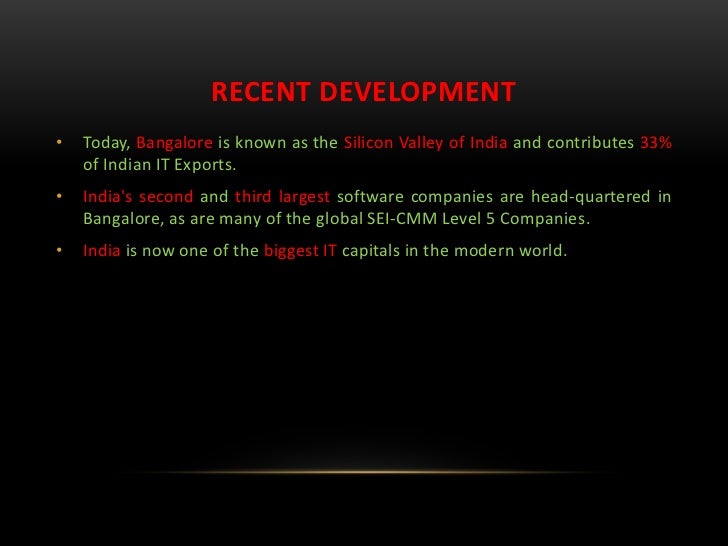 RECENT DEVELOPMENT

• Today, Bangalore is known as the Silicon Valley of India and contributes 33% of Indian IT Exports.

• India's second and third largest software companies are head-quartered in Bangalore, as are many of the global SEI-CMM Level 5 Companies.

• India is now one of the biggest IT capitals in the modern world.